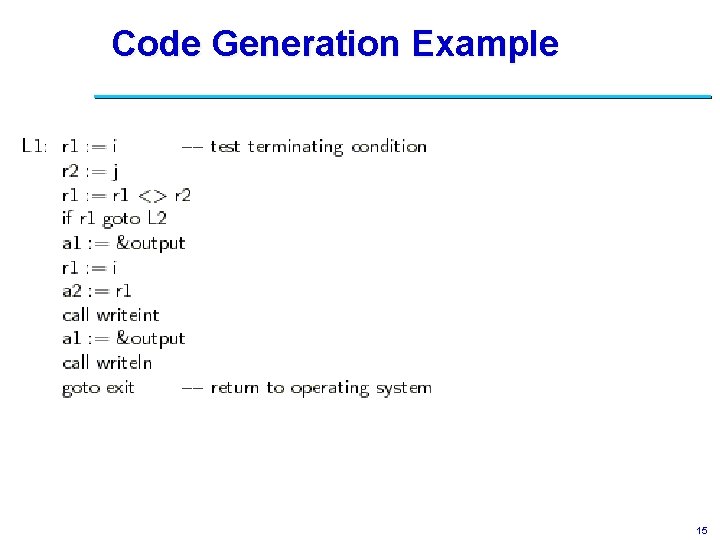 Code Generation Example

L1: r1 := i -- test terminating condition
r2 := j
r1 := r1 <> r2
if r1 goto L2
a1 := &output
r1 := i
a2 := r1
call writeint
a1 := &output
call writeln
goto exit -- return to operating system

15